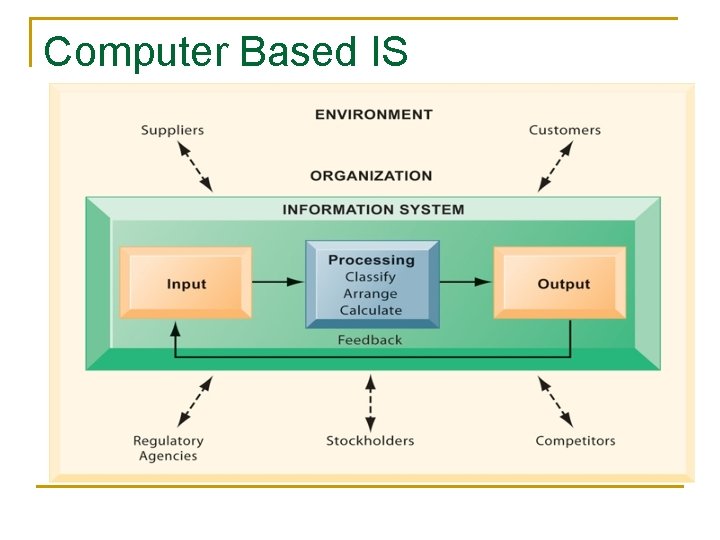 Computer Based IS

ENVIRONMENT

Suppliers

Customers

ORGANIZATION

INFORMATION SYSTEM

Input

Processing
Classify
Arrange
Calculate

Output

Feedback

Regulatory Agencies

Stockholders

Competitors